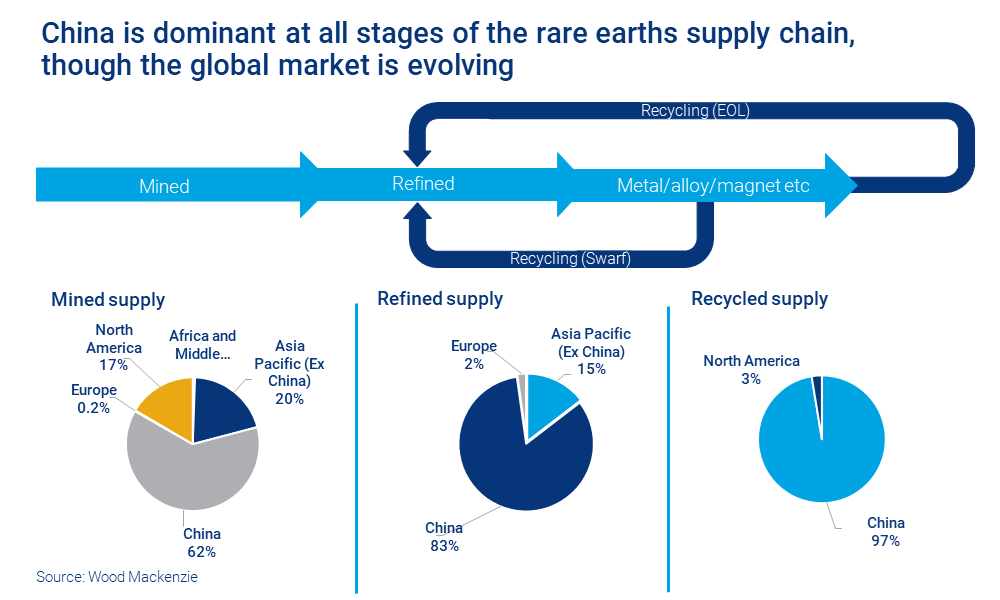 China is dominant at all stages of the rare earths supply chain, though the global market is evolving

Recycling (EOL)

Mined

Refined

Metal/alloy/magnet etc

Recycling (Swarf)

Mined supply

North America 17%

Africa and Middle...

Asia Pacific (Ex China) 20%

Europe 0.2%

China 62%

Refined supply

Europe 2%

Asia Pacific (Ex China) 15%

China 83%

Recycled supply

North America 3%

China 97%

Source: Wood Mackenzie